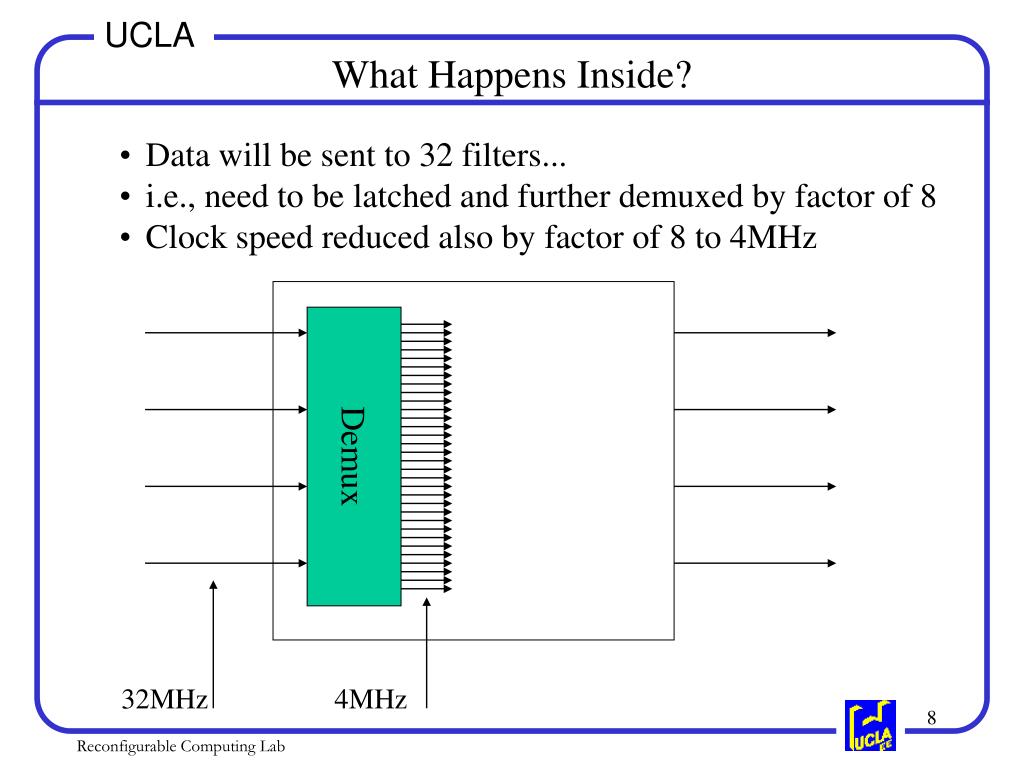 UCLA

What Happens Inside?

• Data will be sent to 32 filters...
• i.e., need to be latched and further demuxed by factor of 8
• Clock speed reduced also by factor of 8 to 4MHz

Demux

32MHz

4MHz

UCLA EE

8

Reconfigurable Computing Lab